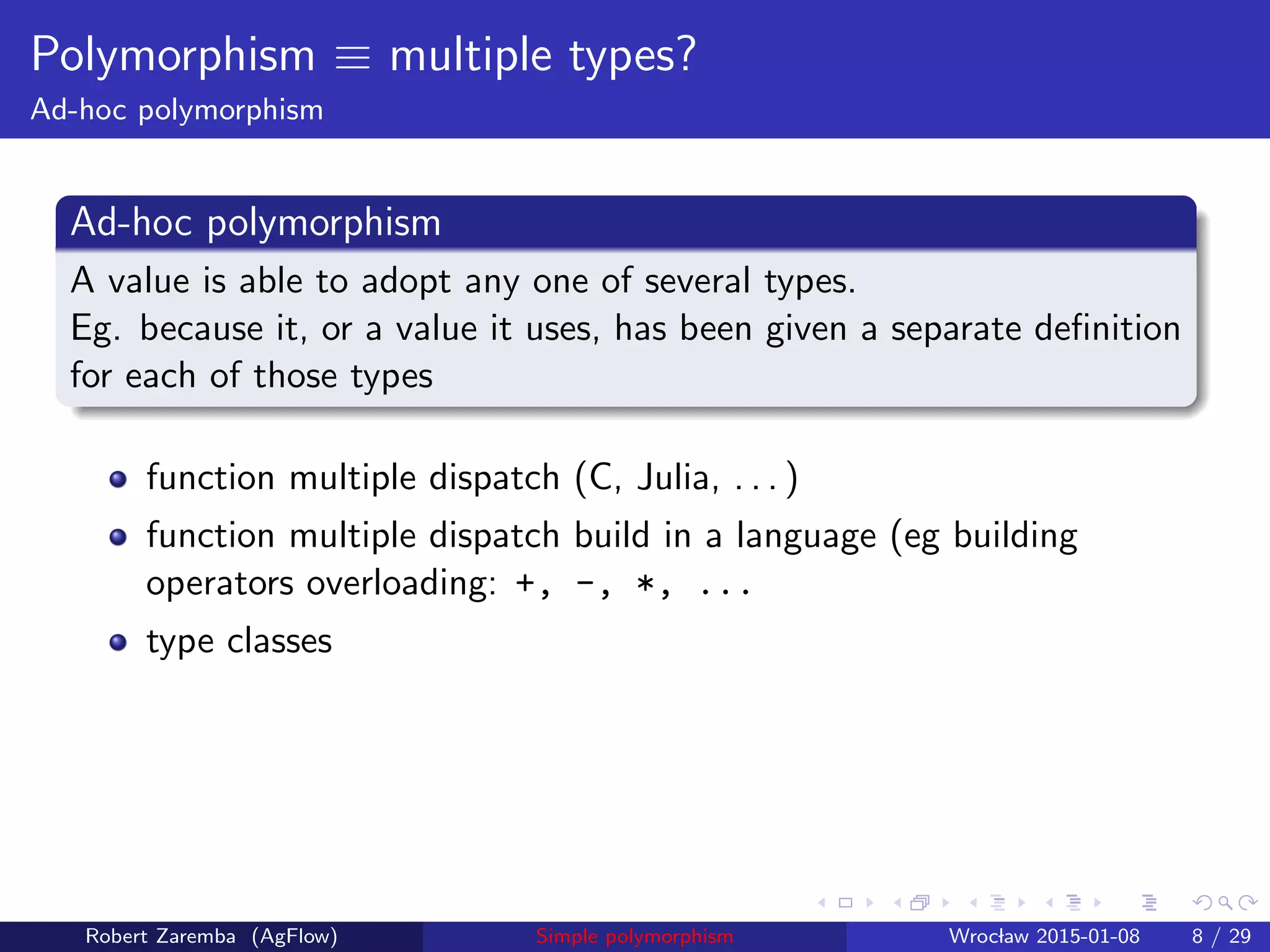 Polymorphism $\equiv$ multiple types?
Ad-hoc polymorphism

Ad-hoc polymorphism
A value is able to adopt any one of several types.
Eg. because it, or a value it uses, has been given a separate definition for each of those types

- function multiple dispatch (C, Julia, ...)
- function multiple dispatch build in a language (eg building operators overloading: +, -, *, ...
- type classes

Robert Zaremba (AgFlow) Simple polymorphism Wrocław 2015-01-08 8 / 29